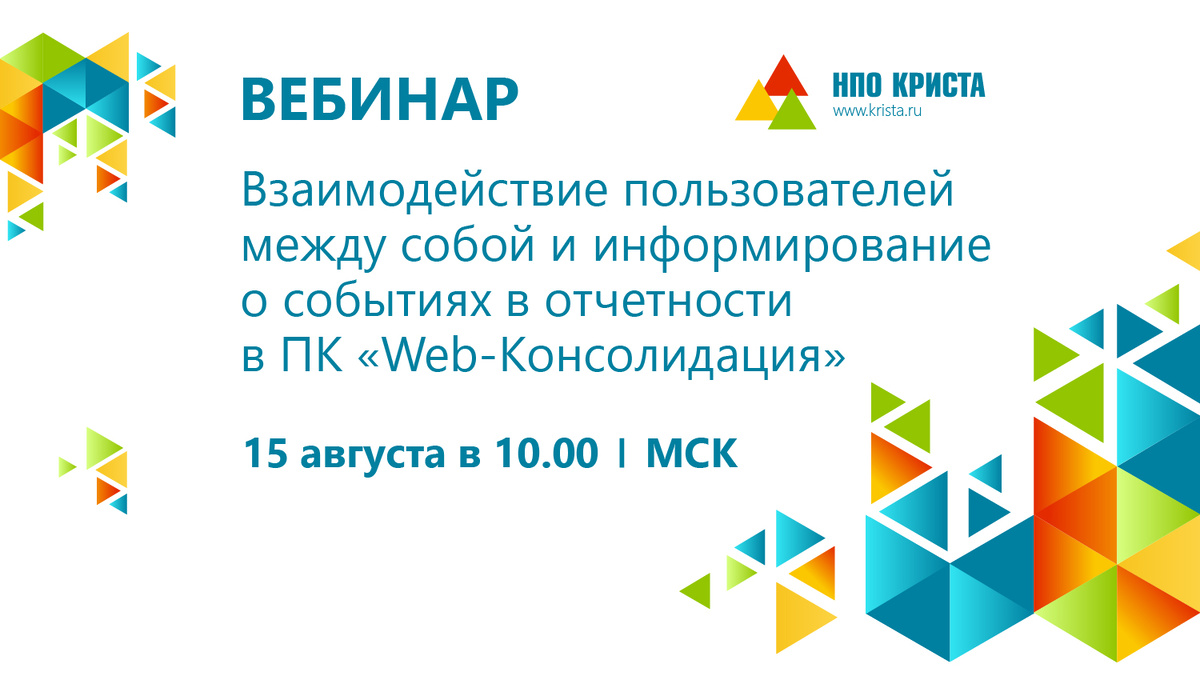 ВЕБИНАР

НПО КРИСТА
www.krista.ru

Взаимодействие пользователей между собой и информирование о событиях в отчетности в ПК «Web-Консолидация»

15 августа в 10.00 | МСК